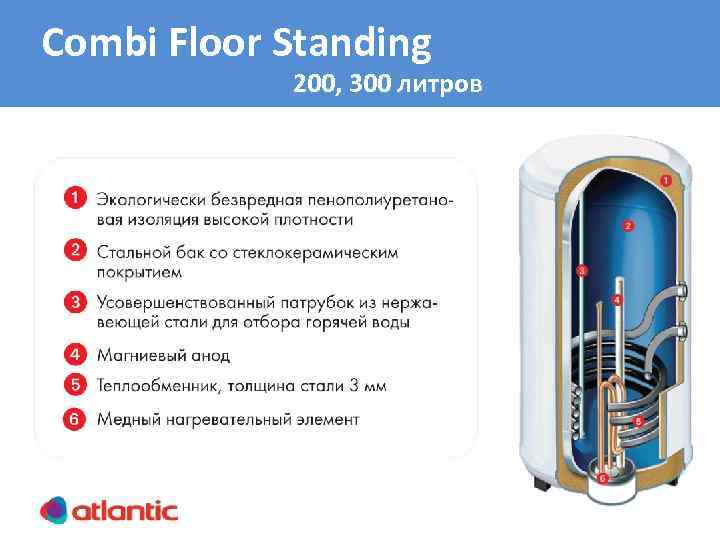 Combi Floor Standing

200, 300 литров

1 Экологически безвредная пенополиуретановая изоляция высокой плотности

2 Стальной бак со стеклокерамическим покрытием

3 Усовершенствованный патрубок из нержавеющей стали для отбора горячей воды

4 Магниевый анод

5 Теплообменник, толщина стали 3 мм

6 Медный нагревательный элемент

1

2

3

4

5

6

atlantic